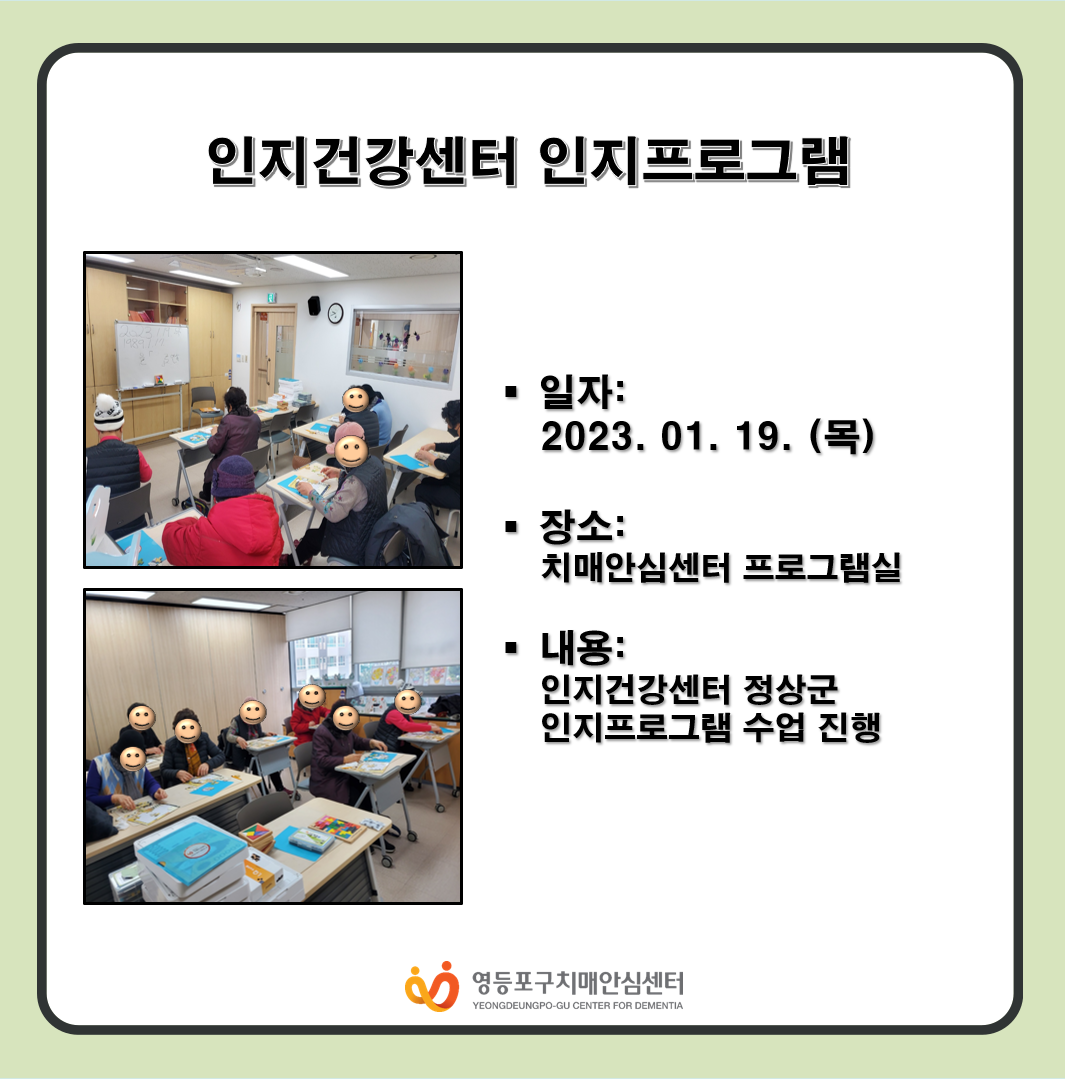 인지건강센터 인지프로그램

▪ 일자:
2023. 01. 19. (목)

▪ 장소:
치매안심센터 프로그램실

▪ 내용:
인지건강센터 정상군
인지프로그램 수업 진행

영등포구치매안심센터
YEONGDEUNGPO-GU CENTER FOR DEMENTIA